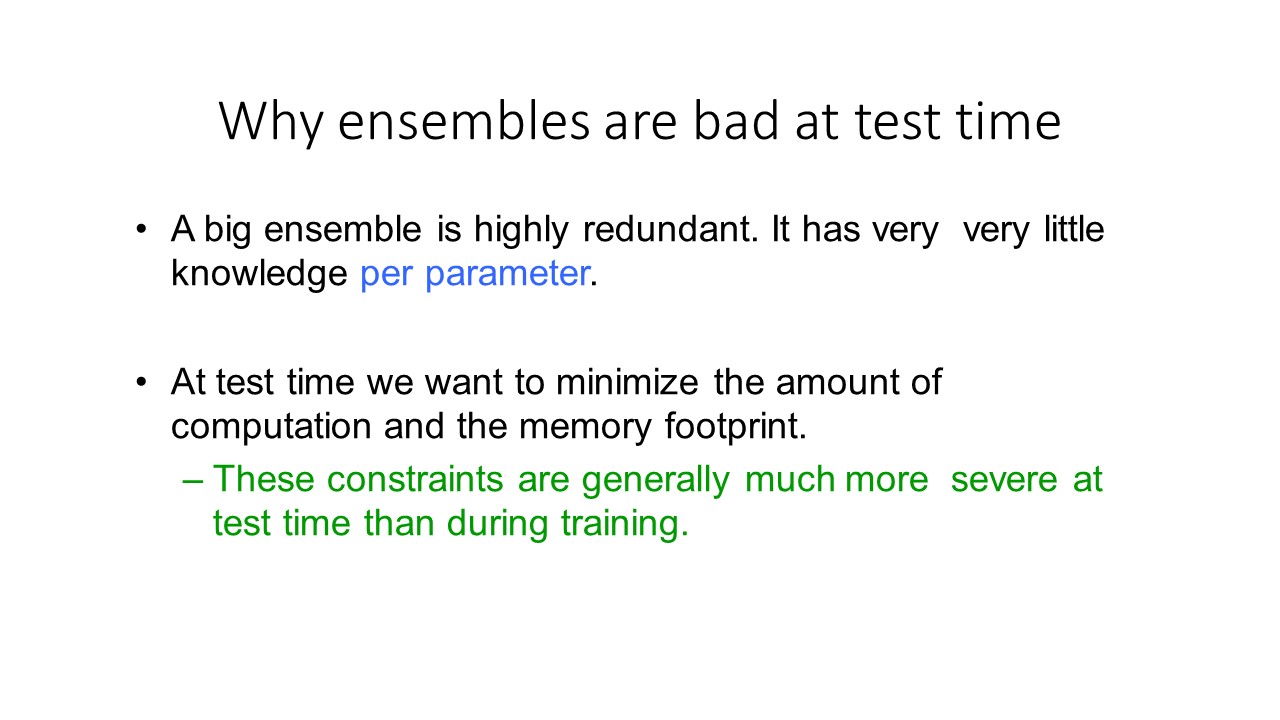 Why ensembles are bad at test time

• A big ensemble is highly redundant. It has very very little knowledge per parameter.

• At test time we want to minimize the amount of computation and the memory footprint.
– These constraints are generally much more severe at test time than during training.